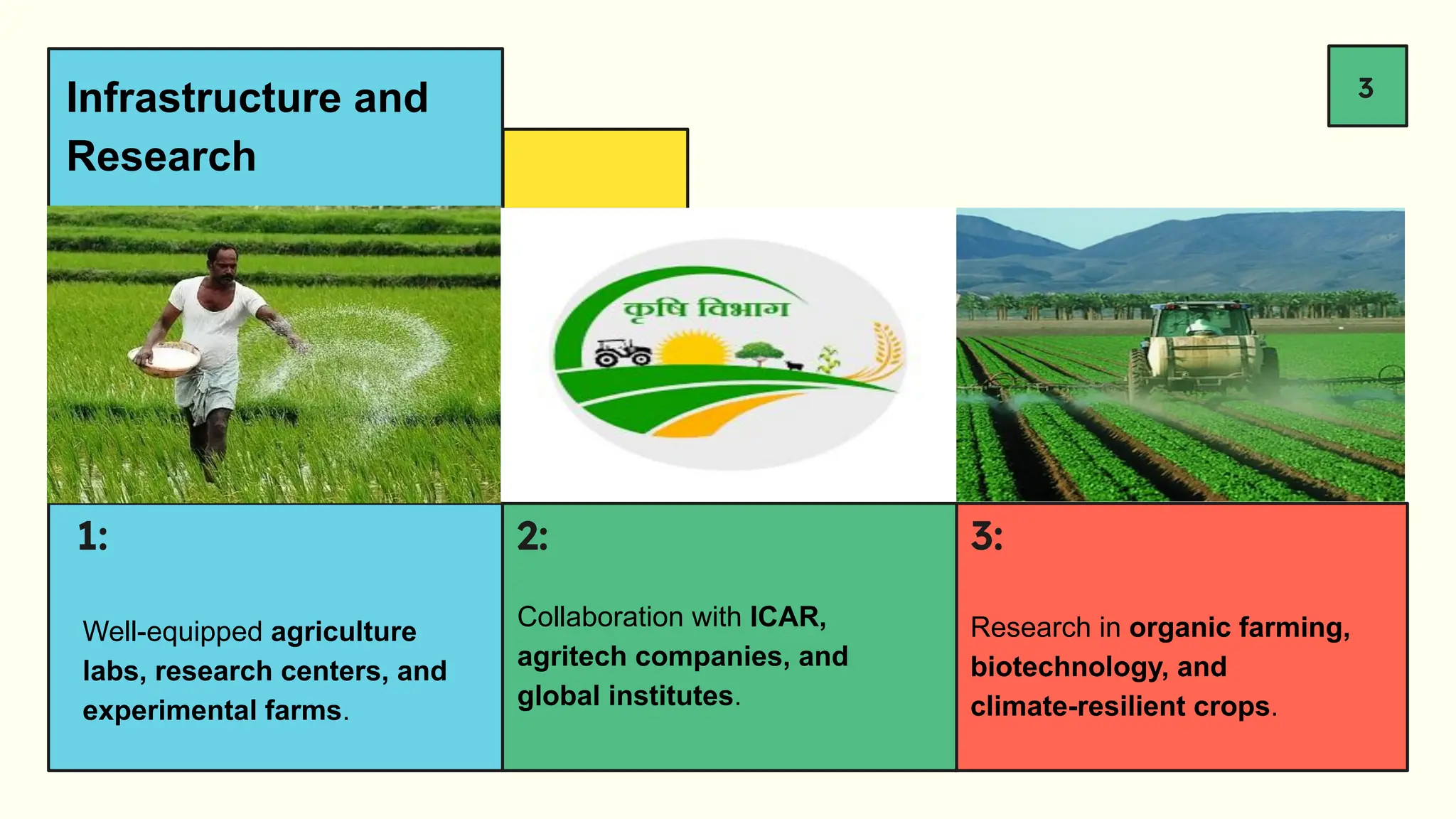 Infrastructure and Research

3

कृषि विभाग

1:

Well-equipped agriculture labs, research centers, and experimental farms.

2:

Collaboration with ICAR, agritech companies, and global institutes.

3:

Research in organic farming, biotechnology, and climate-resilient crops.